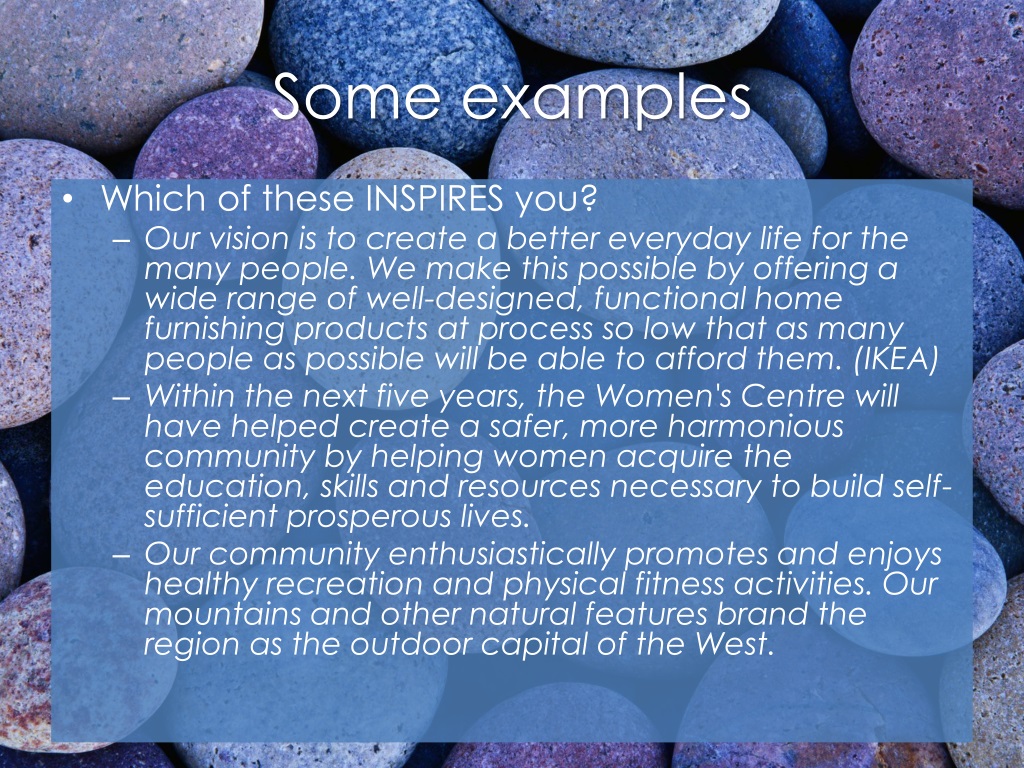 Some examples

• Which of these INSPIRES you?

– Our vision is to create a better everyday life for the many people. We make this possible by offering a wide range of well-designed, functional home furnishing products at process so low that as many people as possible will be able to afford them. (IKEA)

– Within the next five years, the Women's Centre will have helped create a safer, more harmonious community by helping women acquire the education, skills and resources necessary to build self-sufficient prosperous lives.

– Our community enthusiastically promotes and enjoys healthy recreation and physical fitness activities. Our mountains and other natural features brand the region as the outdoor capital of the West.